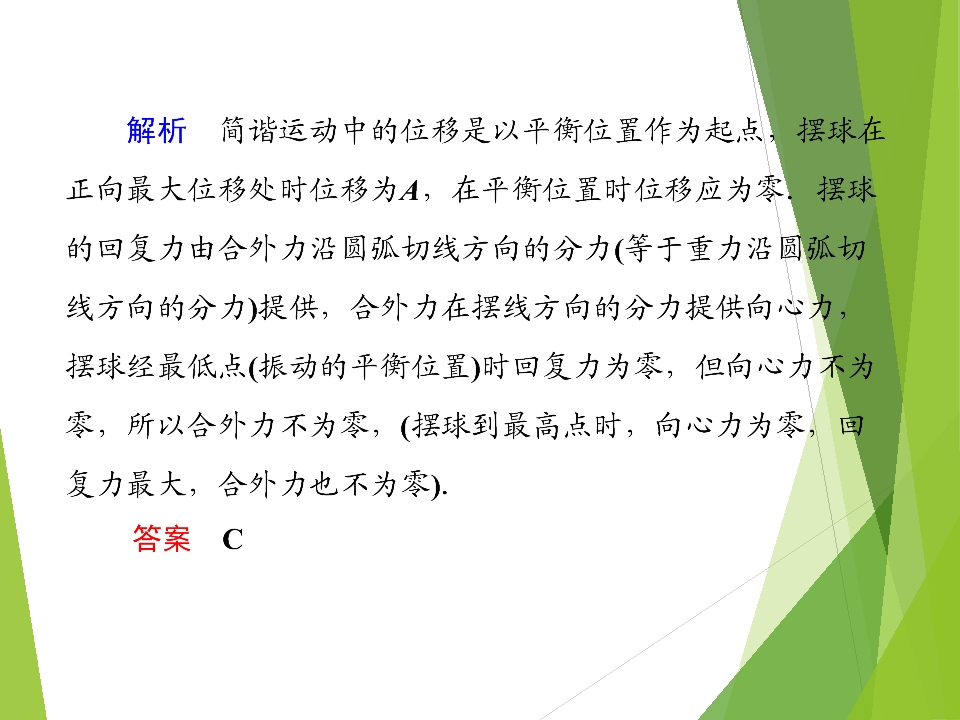 解析 简谐运动中的位移是以平衡位置作为起点，摆球在正向最大位移处时位移为A，在平衡位置时位移应为零．摆球的回复力由合外力沿圆弧切线方向的分力(等于重力沿圆弧切线方向的分力)提供，合外力在摆线方向的分力提供向心力，摆球经最低点(振动的平衡位置)时回复力为零，但向心力不为零，所以合外力不为零，(摆球到最高点时，向心力为零，回复力最大，合外力也不为零).

答案 C